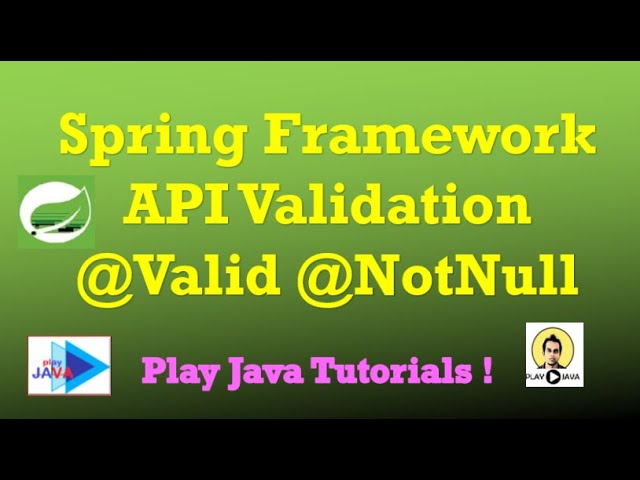 Spring Framework
API Validation
@Valid @NotNull

play JAVA

Play Java Tutorials !

PLAY JAVA